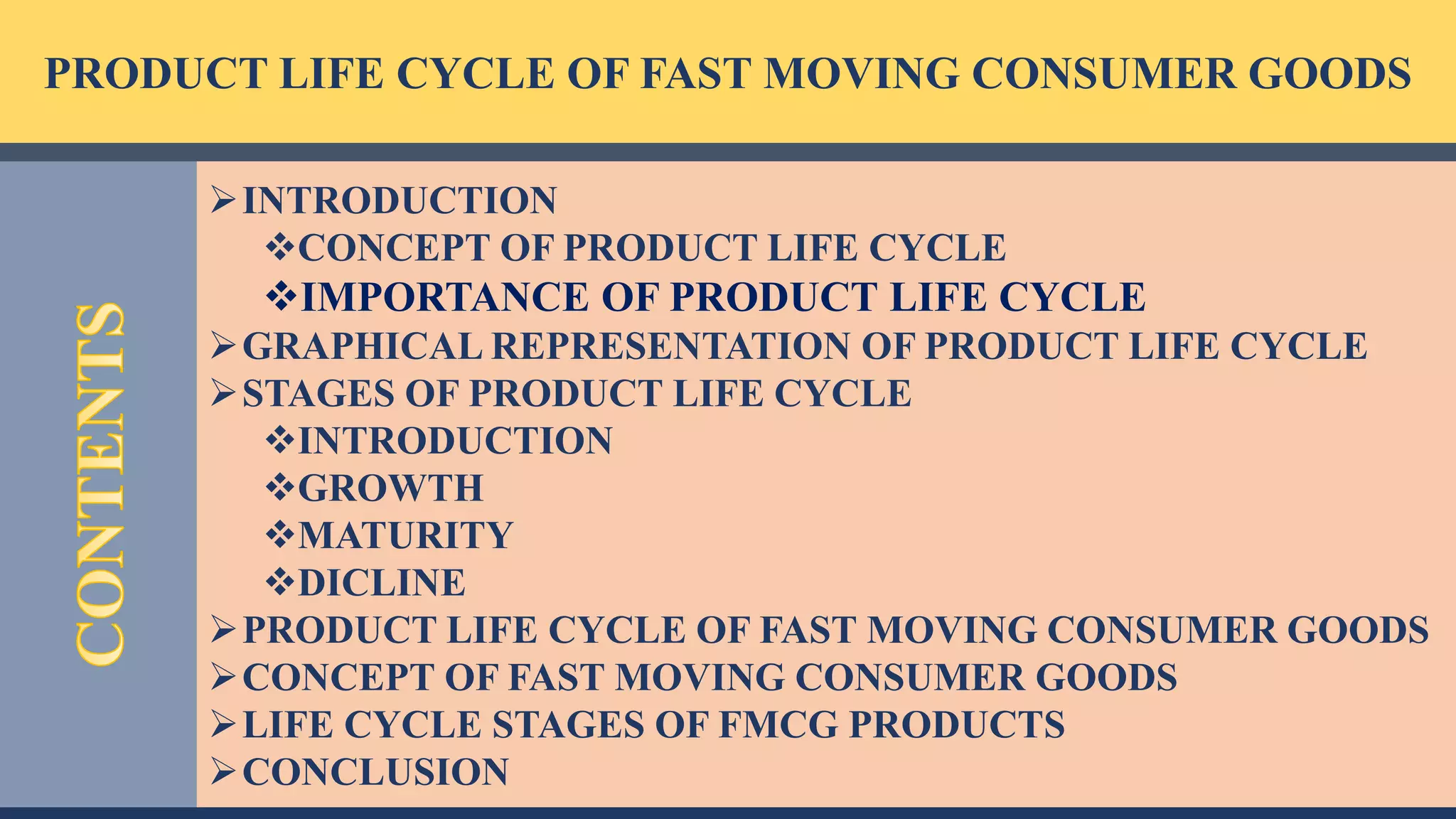 PRODUCT LIFE CYCLE OF FAST MOVING CONSUMER GOODS

CONTENTS

➢ INTRODUCTION
❖ CONCEPT OF PRODUCT LIFE CYCLE
❖ IMPORTANCE OF PRODUCT LIFE CYCLE
➢ GRAPHICAL REPRESENTATION OF PRODUCT LIFE CYCLE
➢ STAGES OF PRODUCT LIFE CYCLE
❖ INTRODUCTION
❖ GROWTH
❖ MATURITY
❖ DICLINE
➢ PRODUCT LIFE CYCLE OF FAST MOVING CONSUMER GOODS
➢ CONCEPT OF FAST MOVING CONSUMER GOODS
➢ LIFE CYCLE STAGES OF FMCG PRODUCTS
➢ CONCLUSION